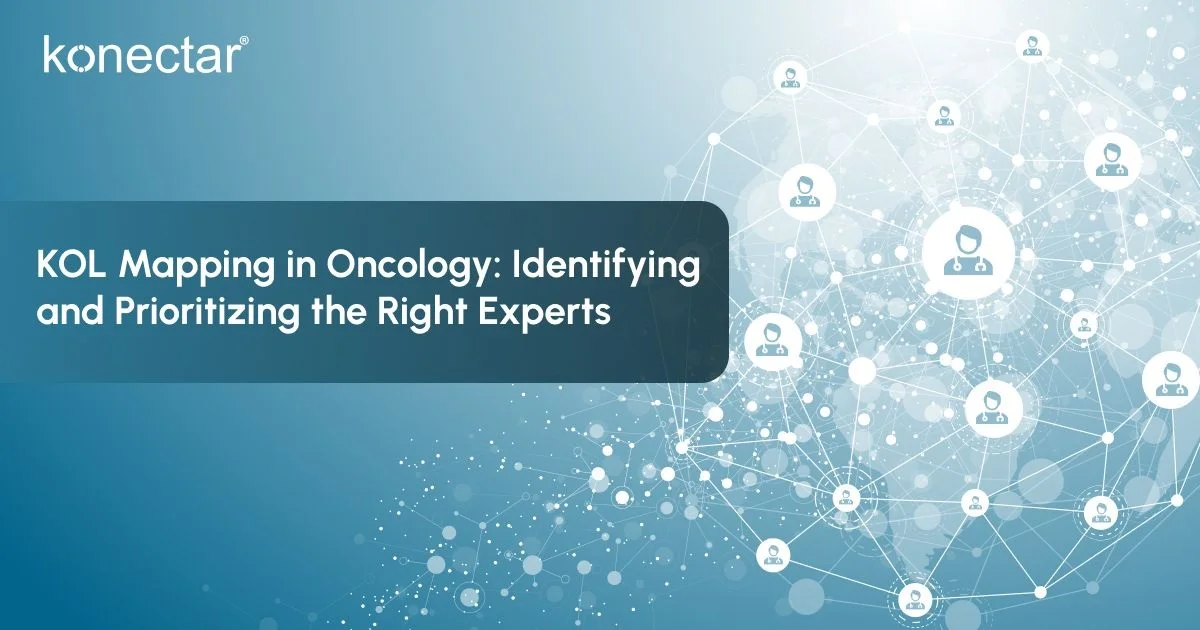 konectar®

KOL Mapping in Oncology: Identifying and Prioritizing the Right Experts